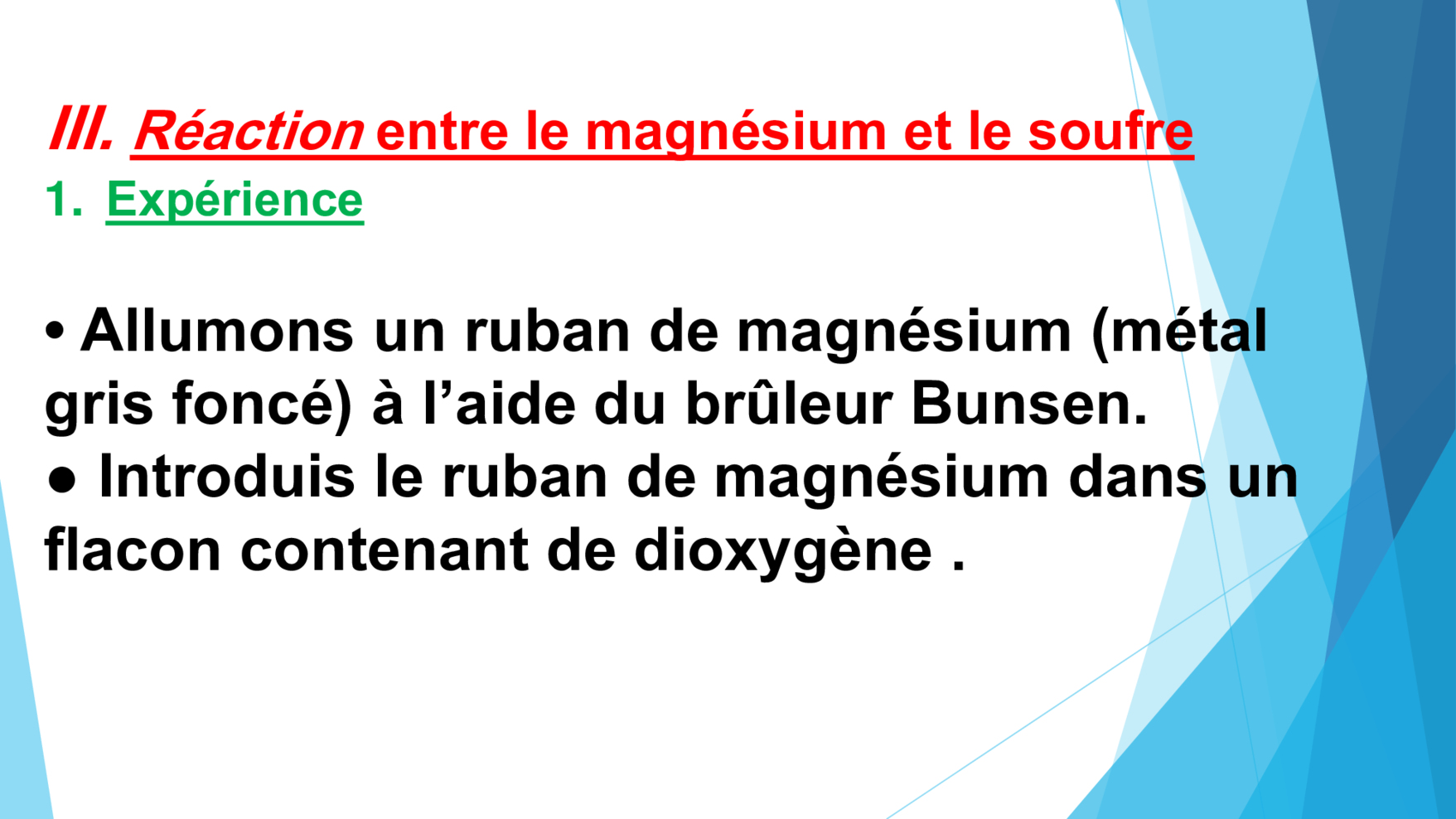 III. Réaction entre le magnésium et le soufre

1. Expérience

• Allumons un ruban de magnésium (métal gris foncé) à l’aide du brûleur Bunsen.

● Introduis le ruban de magnésium dans un flacon contenant de dioxygène .